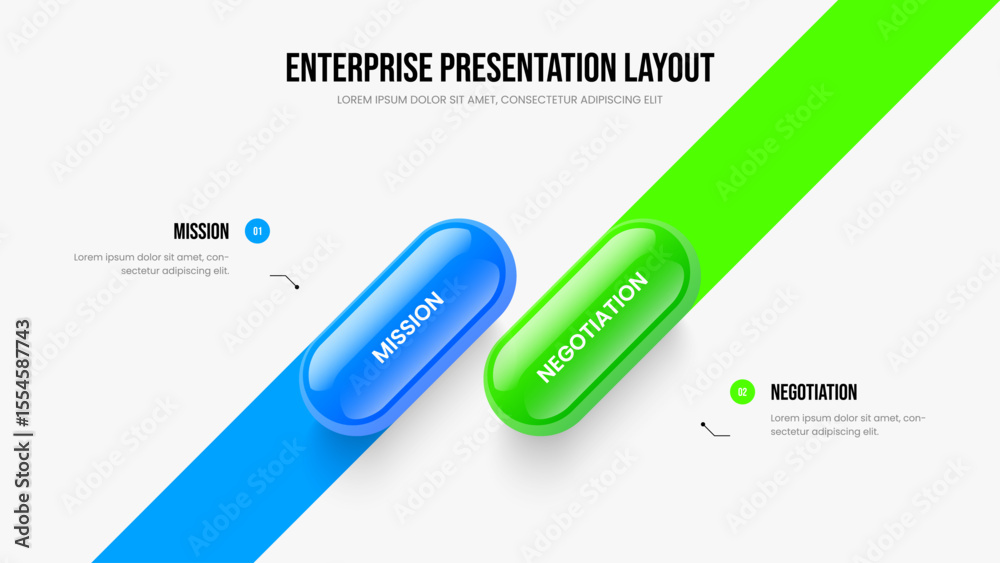 ENTERPRISE PRESENTATION LAYOUT
LOREM IPSUM DOLOR SIT AMET, CONSECTETUR ADIPISCING ELIT

MISSION 01
Lorem ipsum dolor sit amet, consectetur adipiscing elit.

MISSION

NEGOTIATION

02 NEGOTIATION
Lorem ipsum dolor sit amet, consectetur adipiscing elit.

Adobe Stock | #1554587743